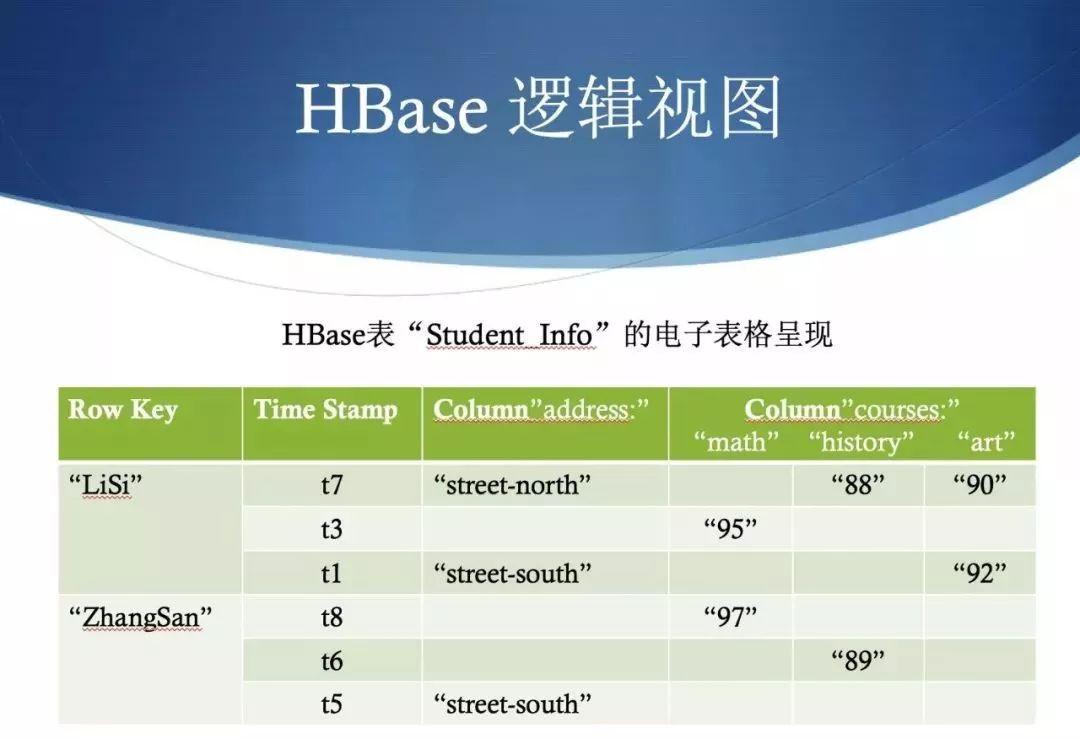 HBase 逻辑视图

HBase表“Student_Info”的电子表格呈现

| Row Key | Time Stamp | Column”address:” | Column”courses:” “math” | “history” | “art” |
|---|---|---|---|---|---|
| “LiSi” | t7 | “street-north” | | “88” | “90” |
| | t3 | | “95” | | |
| | t1 | “street-south” | | | “92” |
| “ZhangSan” | t8 | | “97” | | |
| | t6 | | | “89” | |
| | t5 | “street-south” | | | |